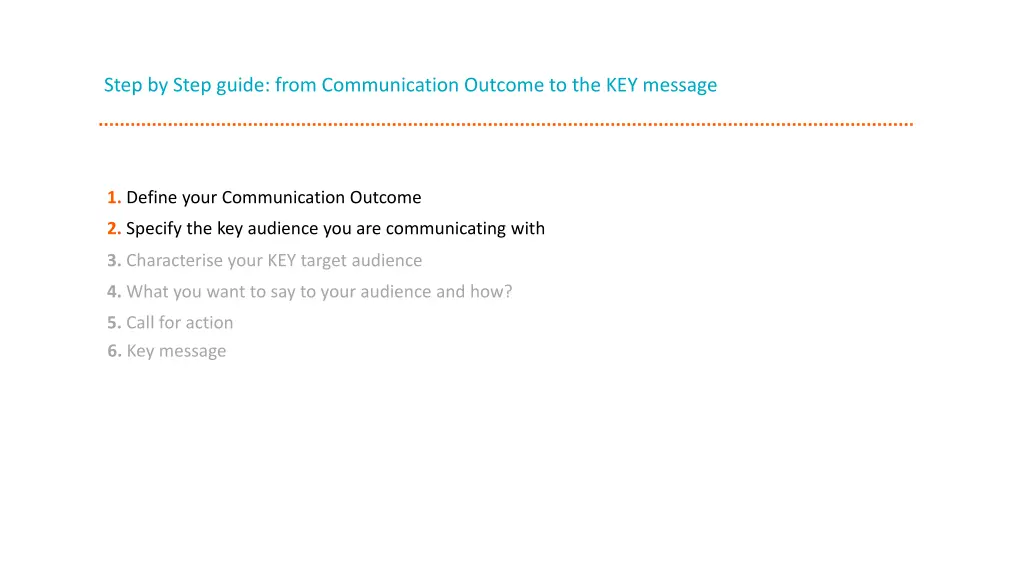 Step by Step guide: from Communication Outcome to the KEY message

1. Define your Communication Outcome
2. Specify the key audience you are communicating with
3. Characterise your KEY target audience
4. What you want to say to your audience and how?
5. Call for action
6. Key message